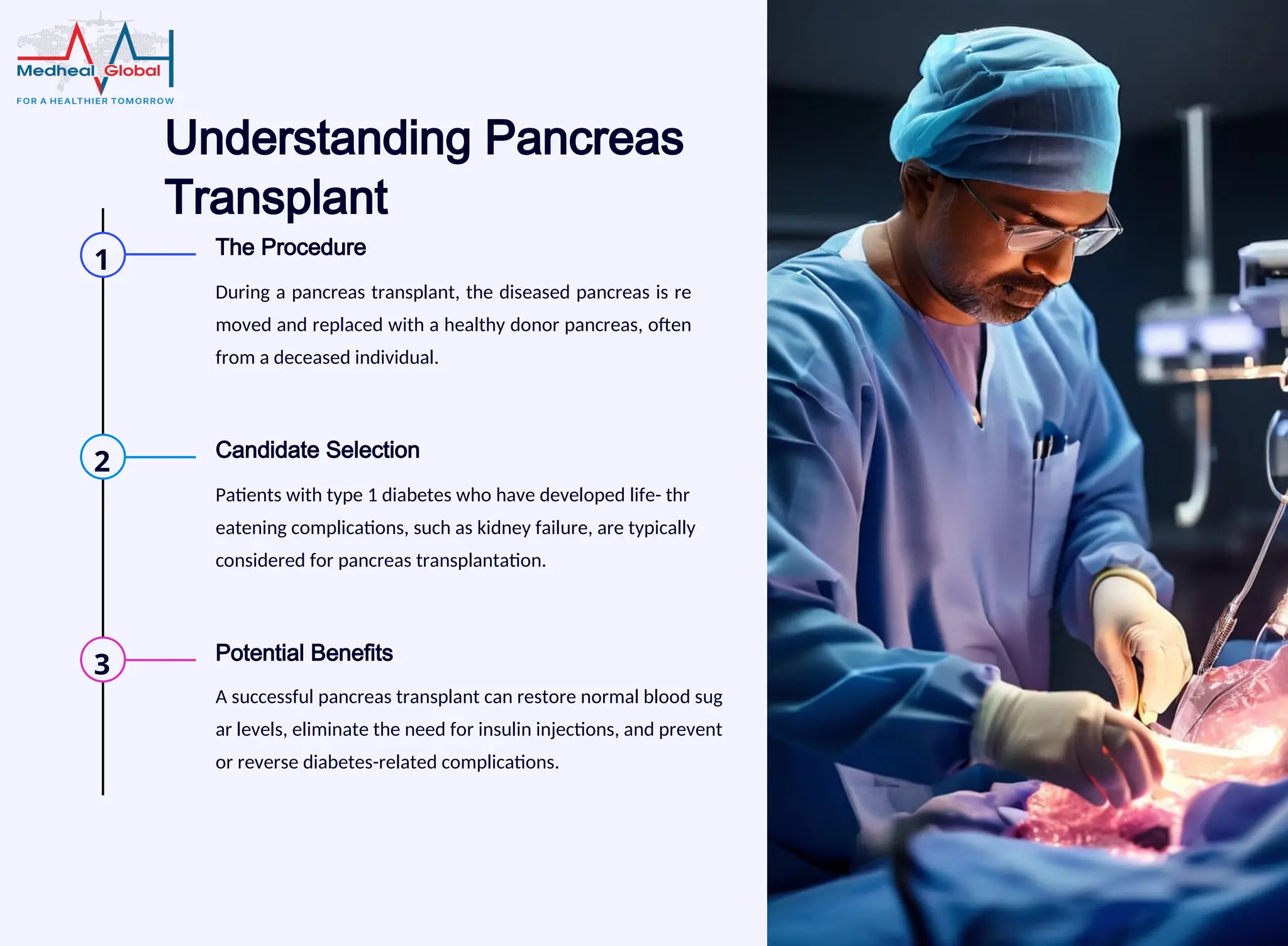 Medheal Global
FOR A HEALTHIER TOMORROW

Understanding Pancreas Transplant

1

The Procedure

During a pancreas transplant, the diseased pancreas is re moved and replaced with a healthy donor pancreas, often from a deceased individual.

2

Candidate Selection

Patients with type 1 diabetes who have developed life- thr eatening complications, such as kidney failure, are typically considered for pancreas transplantation.

3

Potential Benefits

A successful pancreas transplant can restore normal blood sug ar levels, eliminate the need for insulin injections, and prevent or reverse diabetes-related complications.